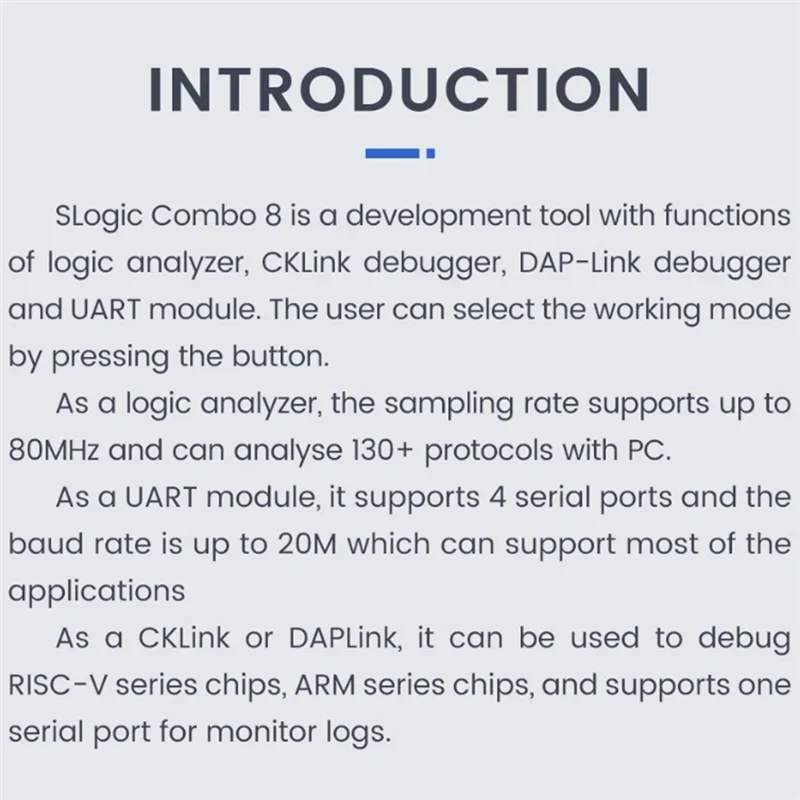 INTRODUCTION

SLogic Combo 8 is a development tool with functions of logic analyzer, CKLink debugger, DAP-Link debugger and UART module. The user can select the working mode by pressing the button.

As a logic analyzer, the sampling rate supports up to 80MHz and can analyse 130+ protocols with PC.

As a UART module, it supports 4 serial ports and the baud rate is up to 20M which can support most of the applications

As a CKLink or DAPLink, it can be used to debug RISC-V series chips, ARM series chips, and supports one serial port for monitor logs.